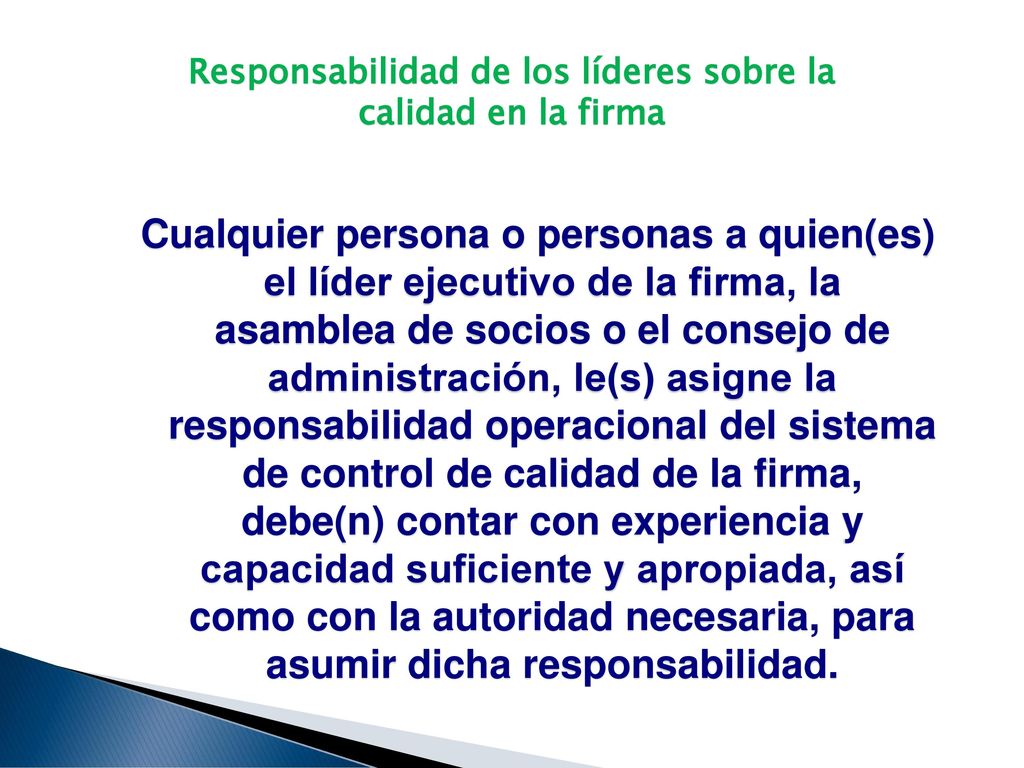 Responsabilidad de los líderes sobre la calidad en la firma

Cualquier persona o personas a quien(es) el líder ejecutivo de la firma, la asamblea de socios o el consejo de administración, le(s) asigne la responsabilidad operacional del sistema de control de calidad de la firma, debe(n) contar con experiencia y capacidad suficiente y apropiada, así como con la autoridad necesaria, para asumir dicha responsabilidad.